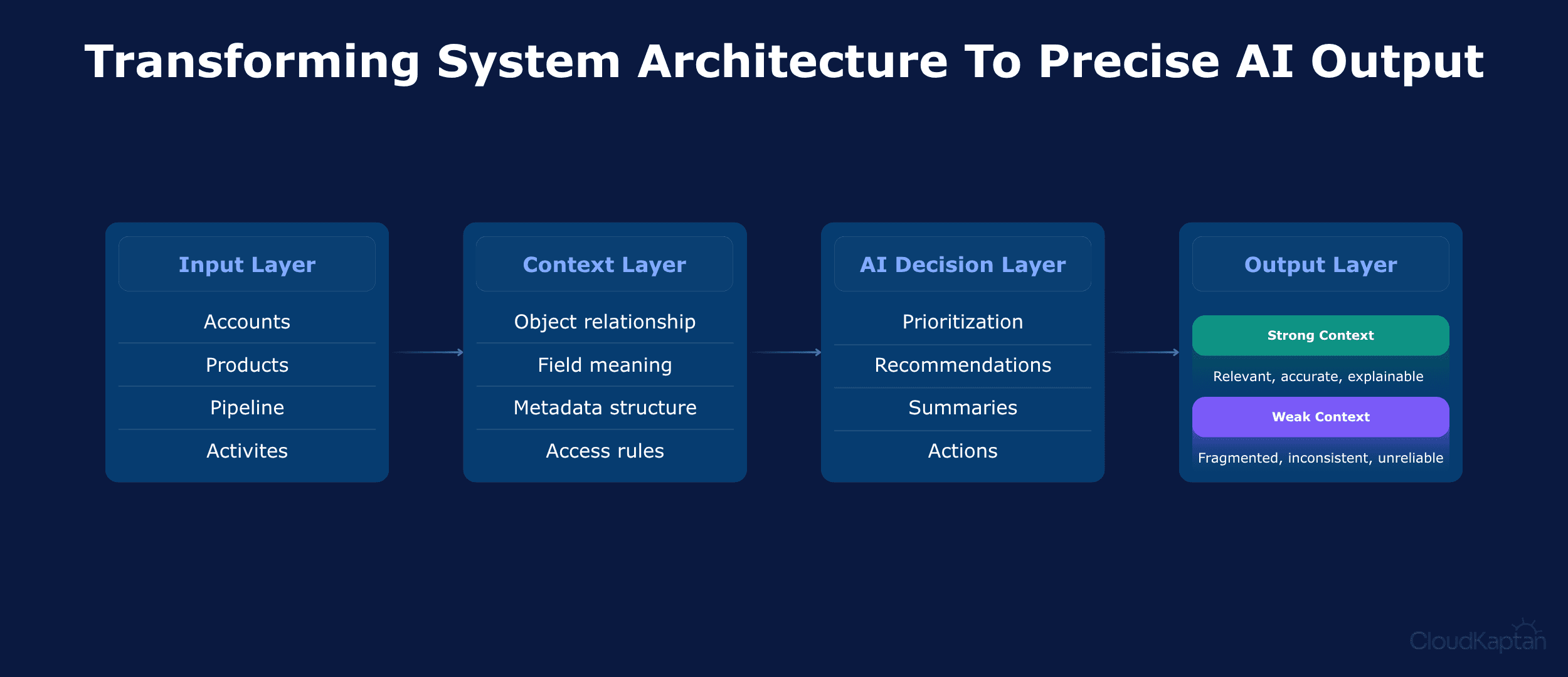 Transforming System Architecture To Precise AI Output

Input Layer
Accounts
Products
Pipeline
Activites

Context Layer
Object relationship
Field meaning
Metadata structure
Access rules

AI Decision Layer
Prioritization
Recommendations
Summaries
Actions

Output Layer
Strong Context
Relevant, accurate, explainable
Weak Context
Fragmented, inconsistent, unreliable

CloudKaptan